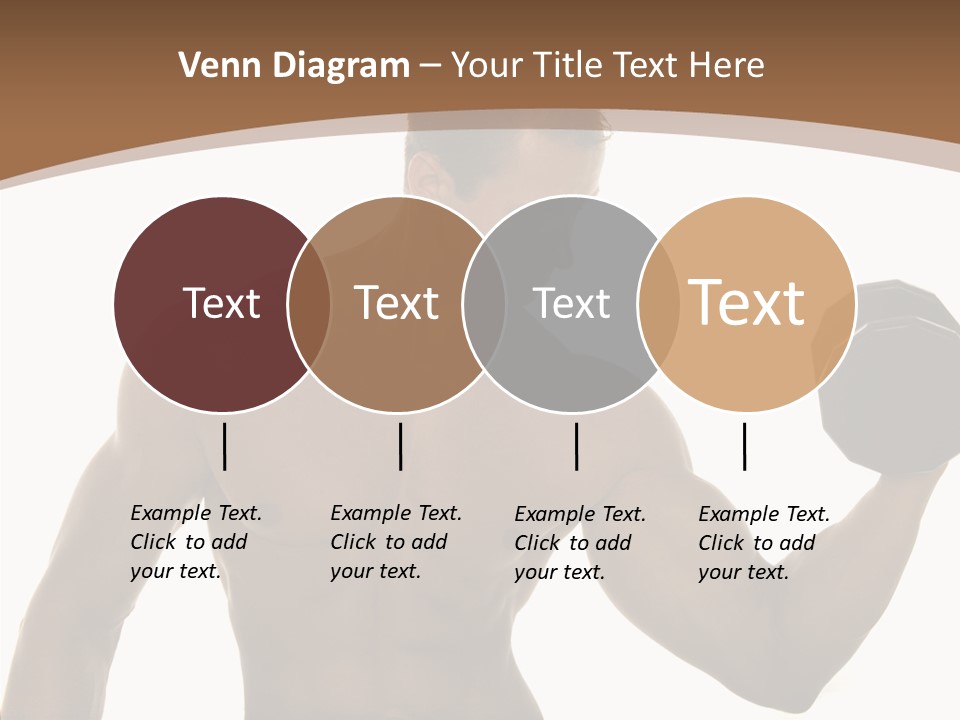 Venn Diagram – Your Title Text Here

Text

Text

Text

Text

Example Text. Click to add your text.

Example Text. Click to add your text.

Example Text. Click to add your text.

Example Text. Click to add your text.